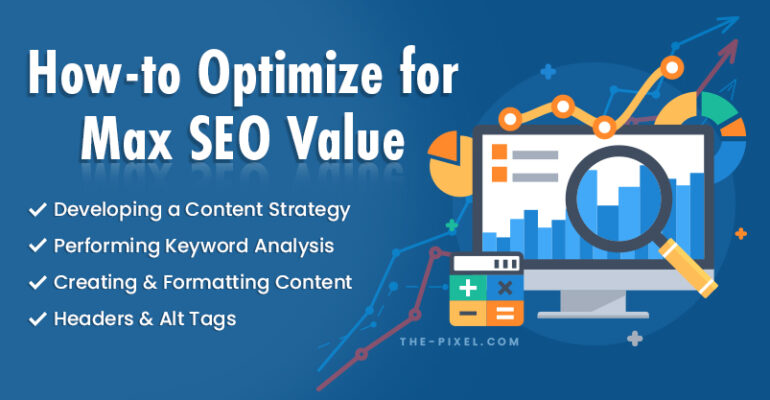 How-to Optimize for Max SEO Value

✓ Developing a Content Strategy
✓ Performing Keyword Analysis
✓ Creating & Formatting Content
✓ Headers & Alt Tags

THE-PIXEL.COM